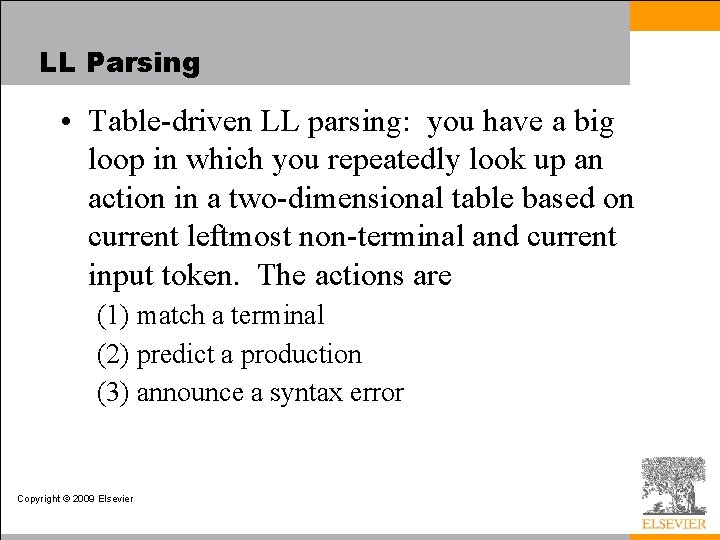 LL Parsing

• Table-driven LL parsing: you have a big loop in which you repeatedly look up an action in a two-dimensional table based on current leftmost non-terminal and current input token. The actions are

(1) match a terminal

(2) predict a production

(3) announce a syntax error

Copyright © 2009 Elsevier

ELSEVIER